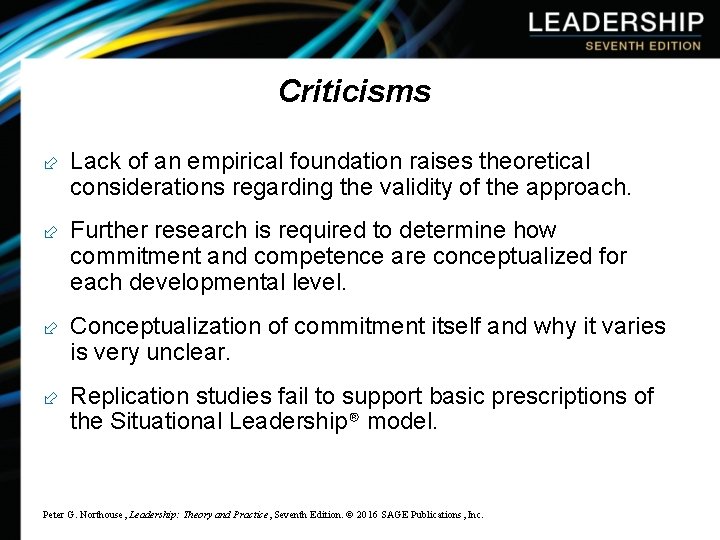 LEADERSHIP
SEVENTH EDITION

Criticisms

Lack of an empirical foundation raises theoretical considerations regarding the validity of the approach.

Further research is required to determine how commitment and competence are conceptualized for each developmental level.

Conceptualization of commitment itself and why it varies is very unclear.

Replication studies fail to support basic prescriptions of the Situational Leadership® model.

Peter G. Northouse, Leadership: Theory and Practice, Seventh Edition. © 2016 SAGE Publications, Inc.